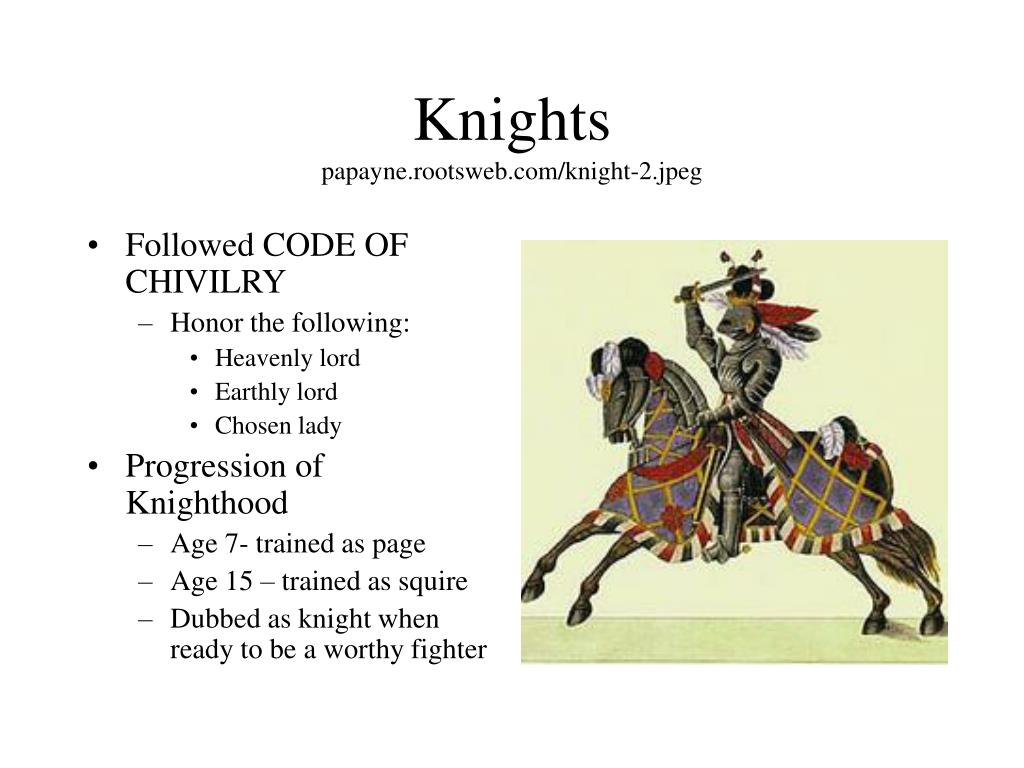 Knights
papayne.rootsweb.com/knight-2.jpeg

• Followed CODE OF CHIVILRY
– Honor the following:
• Heavenly lord
• Earthly lord
• Chosen lady
• Progression of Knighthood
– Age 7- trained as page
– Age 15 – trained as squire
– Dubbed as knight when ready to be a worthy fighter